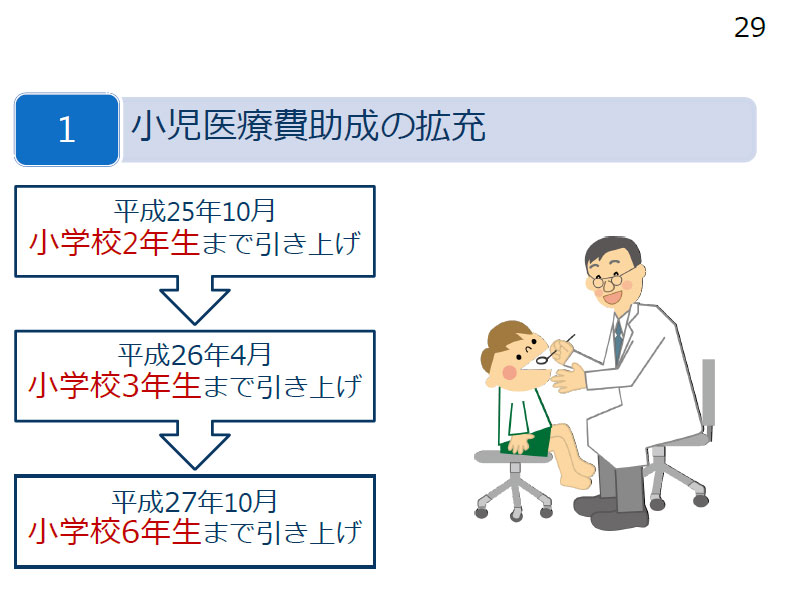 29

1 小児医療費助成の拡充

平成25年10月
小学校2年生まで引き上げ

平成26年4月
小学校3年生まで引き上げ

平成27年10月
小学校6年生まで引き上げ